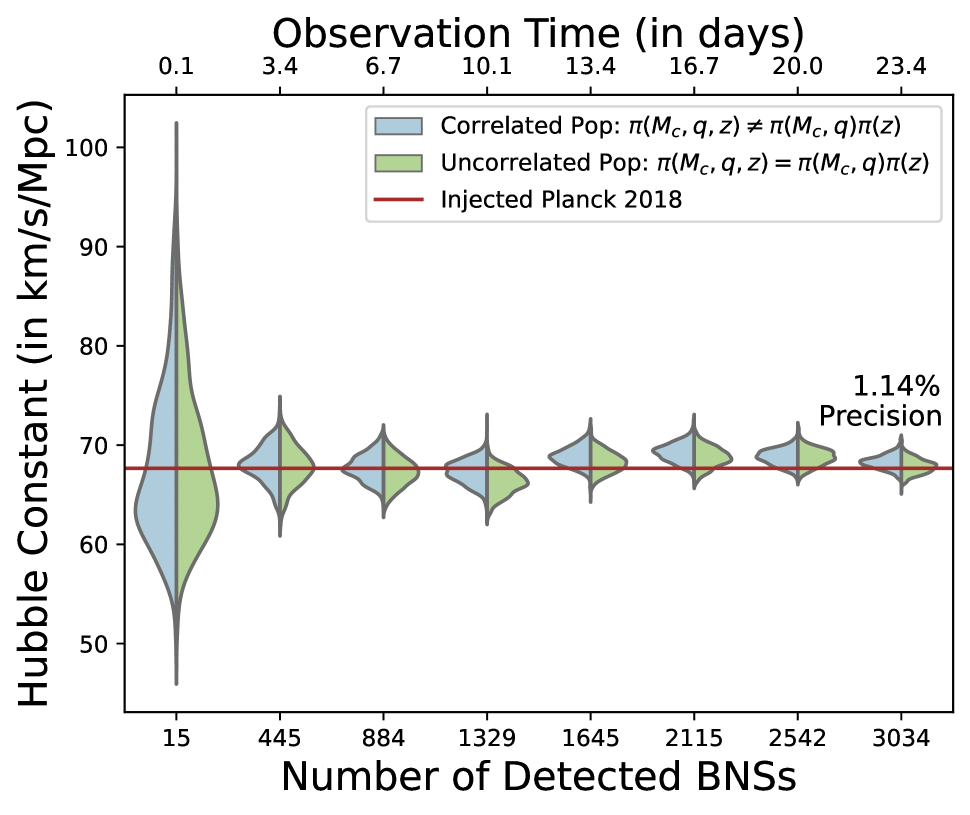 Observation Time (in days)

0.1
3.4
6.7
10.1
13.4
16.7
20.0
23.4

Correlated Pop: $\pi(M_c, q, z) \neq \pi(M_c, q)\pi(z)$
Uncorrelated Pop: $\pi(M_c, q, z) = \pi(M_c, q)\pi(z)$
Injected Planck 2018

Hubble Constant (in km/s/Mpc)

100
90
80
70
60
50

1.14%
Precision

15
445
884
1329
1645
2115
2542
3034

Number of Detected BNSs